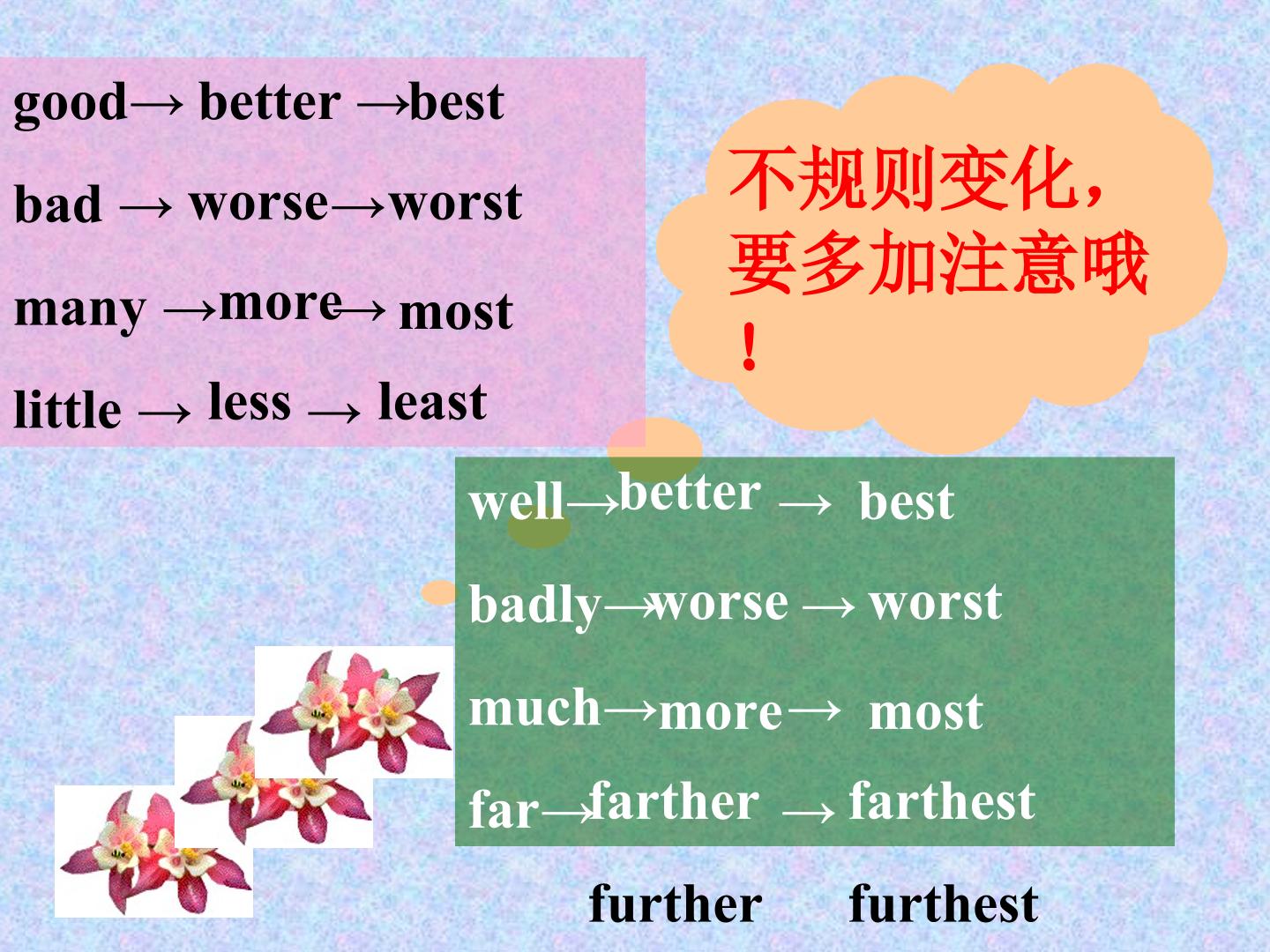 good→ better →best

bad → worse→worst

many →more→ most

little → less → least

不规则变化，要多加注意哦！

well→better → best

badly→worse → worst

much→more→ most

far→farther → farthest

further furthest